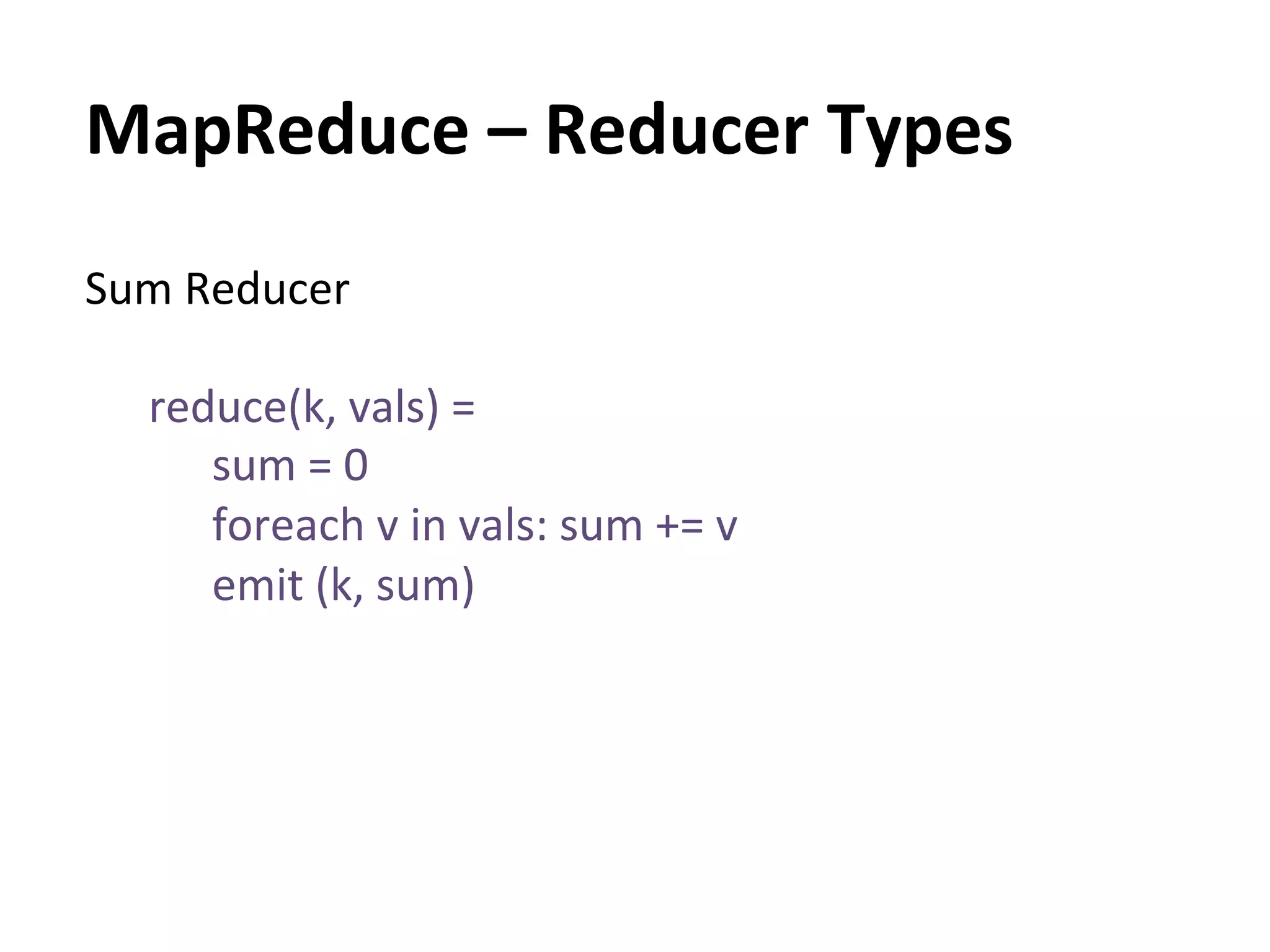 MapReduce – Reducer Types

Sum Reducer

reduce(k, vals) =
sum = 0
foreach v in vals: sum += v
emit (k, sum)